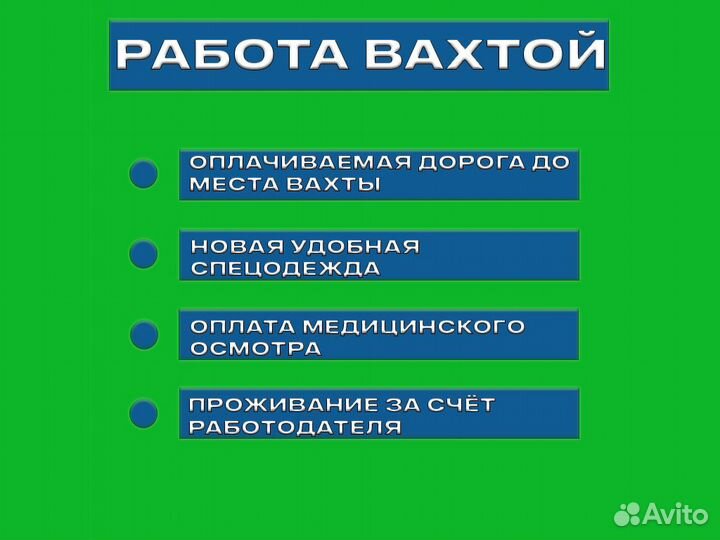 РАБОТА ВАХТОЙ

ОПЛАЧИВАЕМАЯ ДОРОГА ДО МЕСТА ВАХТЫ

НОВАЯ УДОБНАЯ СПЕЦОДЕЖДА

ОПЛАТА МЕДИЦИНСКОГО ОСМОТРА

ПРОЖИВАНИЕ ЗА СЧЁТ РАБОТОДАТЕЛЯ

Avito